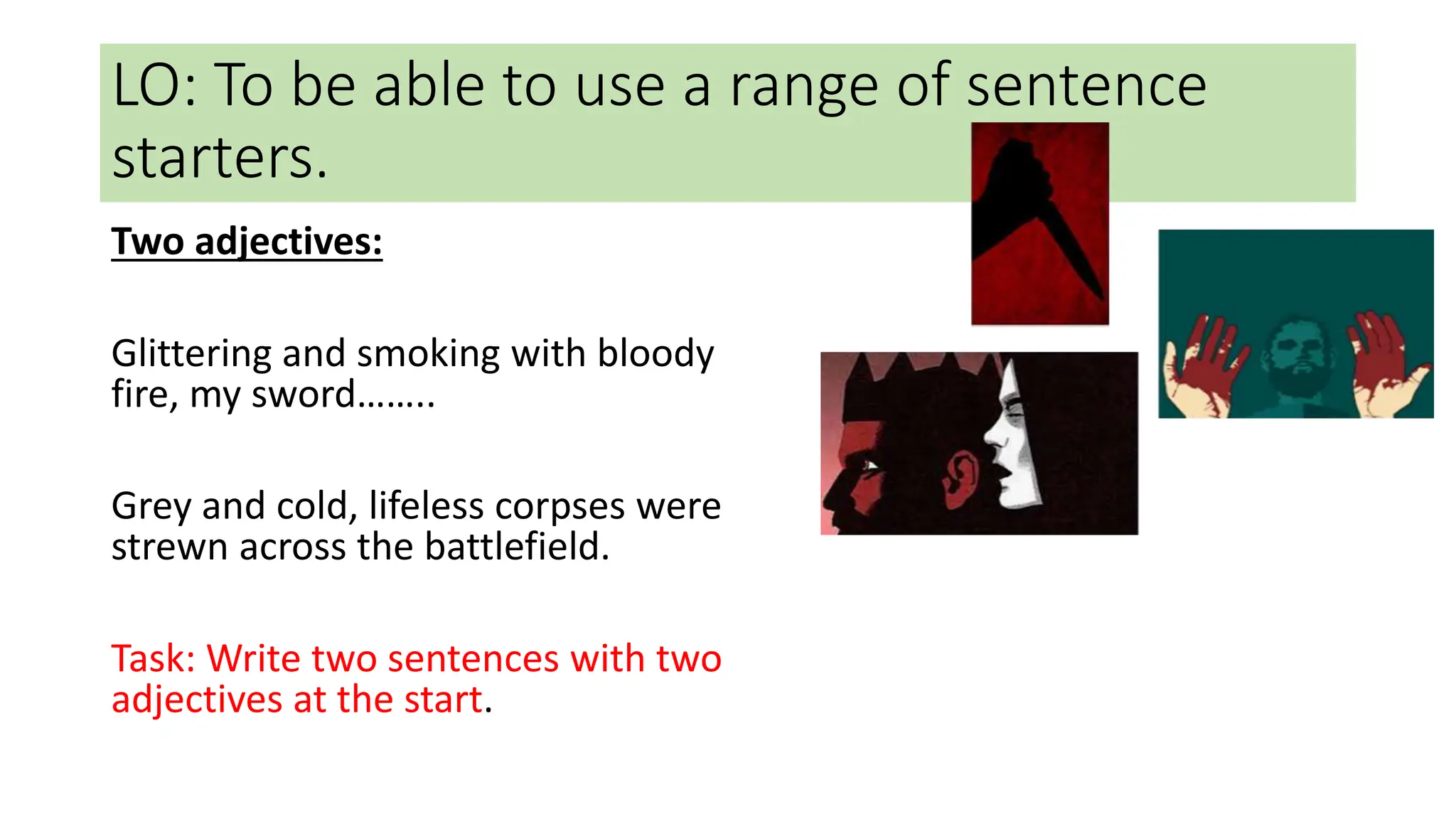 LO: To be able to use a range of sentence starters.

Two adjectives:

Glittering and smoking with bloody fire, my sword……..

Grey and cold, lifeless corpses were strewn across the battlefield.

Task: Write two sentences with two adjectives at the start.